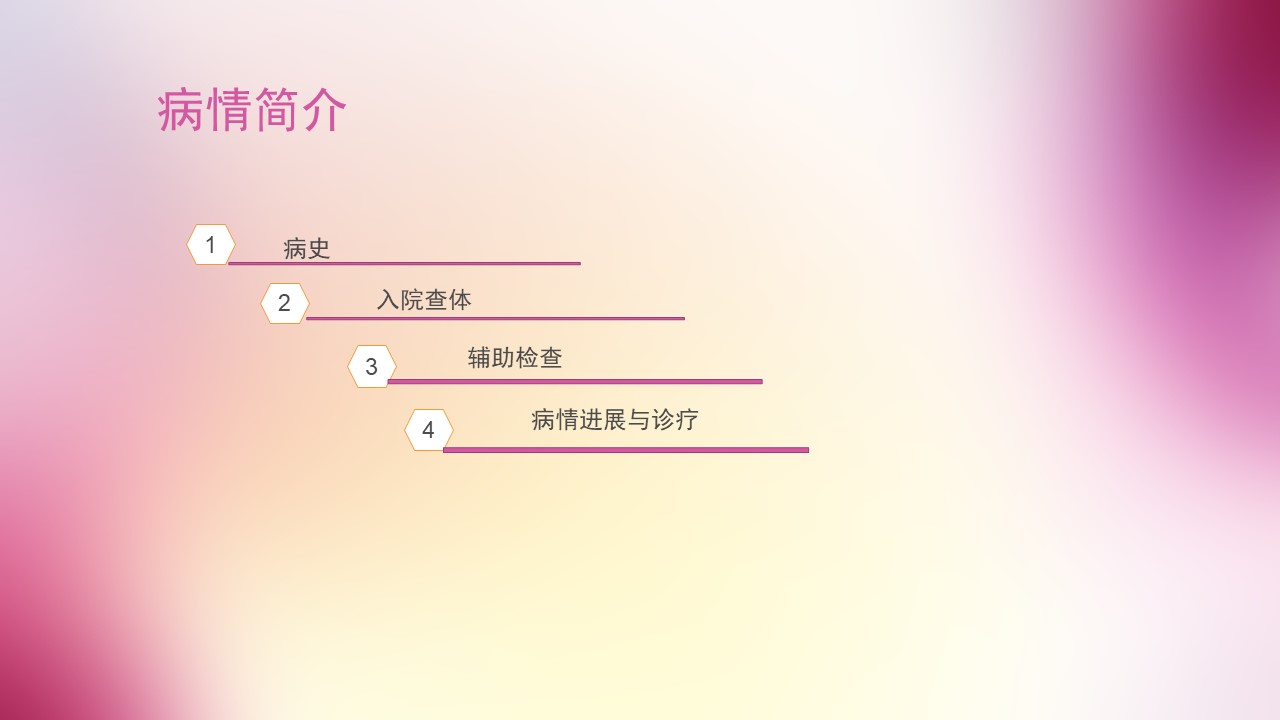 病情简介

1 病史

2 入院查体

3 辅助检查

4 病情进展与诊疗